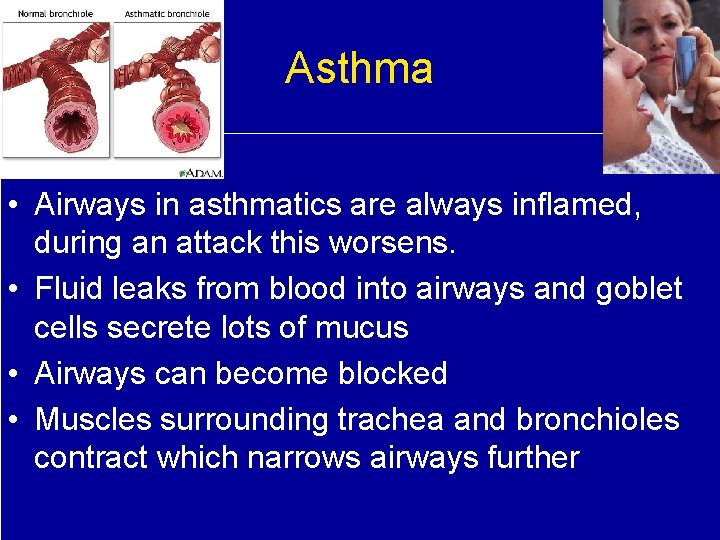 Normal bronchiole

Asthmatic bronchiole

ADAM.

Asthma

• Airways in asthmatics are always inflamed, during an attack this worsens.

• Fluid leaks from blood into airways and goblet cells secrete lots of mucus

• Airways can become blocked

• Muscles surrounding trachea and bronchioles contract which narrows airways further